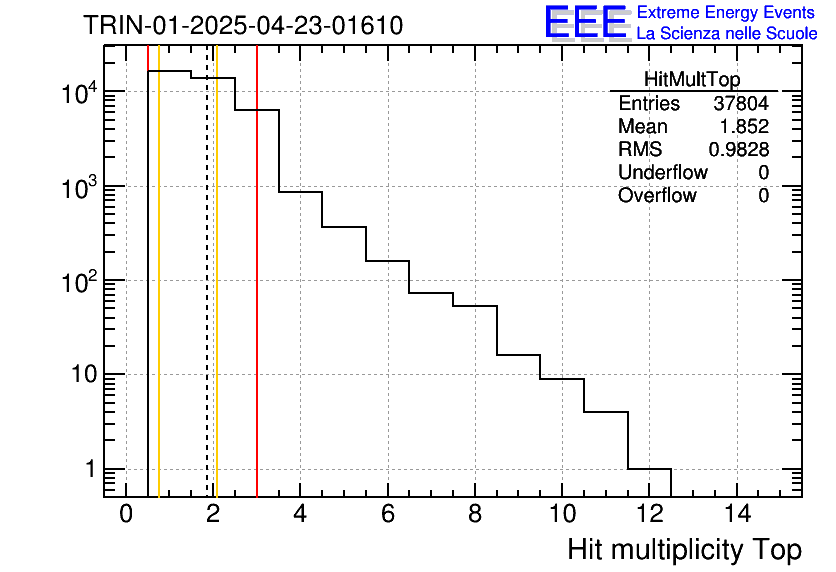 TRIN-01-2025-04-23-01610

EEE Extreme Energy Events
La Scienza nelle Scuole

| HitMultTop | |
|---|---|
| Entries | 37804 |
| Mean | 1.852 |
| RMS | 0.9828 |
| Underflow | 0 |
| Overflow | 0 |

$10^4$
$10^3$
$10^2$
10
1

0 2 4 6 8 10 12 14

Hit multiplicity Top